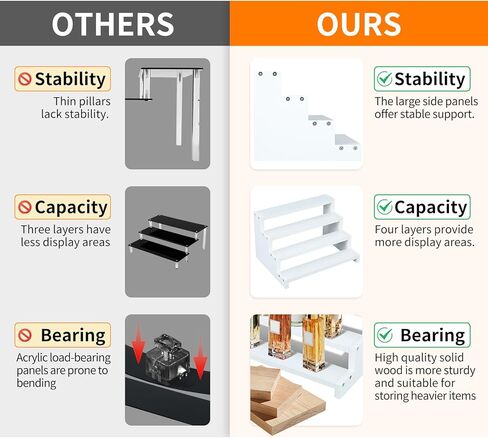 OTHERS

Stability
Thin pillars lack stability.

Capacity
Three layers have less display areas

Bearing
Acrylic load-bearing panels are prone to bending

OURS

Stability
The large side panels offer stable support.

Capacity
Four layers provide more display areas.

Bearing
High quality solid wood is more sturdy and suitable for storing heavier items